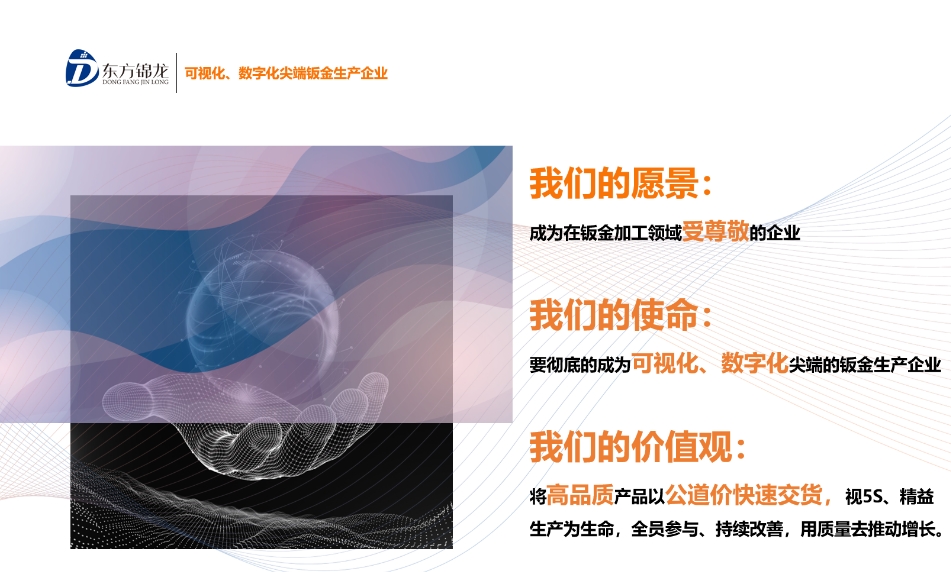 东方锦龙
DONG FANG JIN LONG
可视化、数字化尖端钣金生产企业

我们的愿景：
成为在钣金加工领域受尊敬的企业

我们的使命：
要彻底的成为可视化、数字化尖端的钣金生产企业

我们的价值观：
将高品质产品以公道价快速交货，视5S、精益生产为生命，全员参与、持续改善，用质量去推动增长。